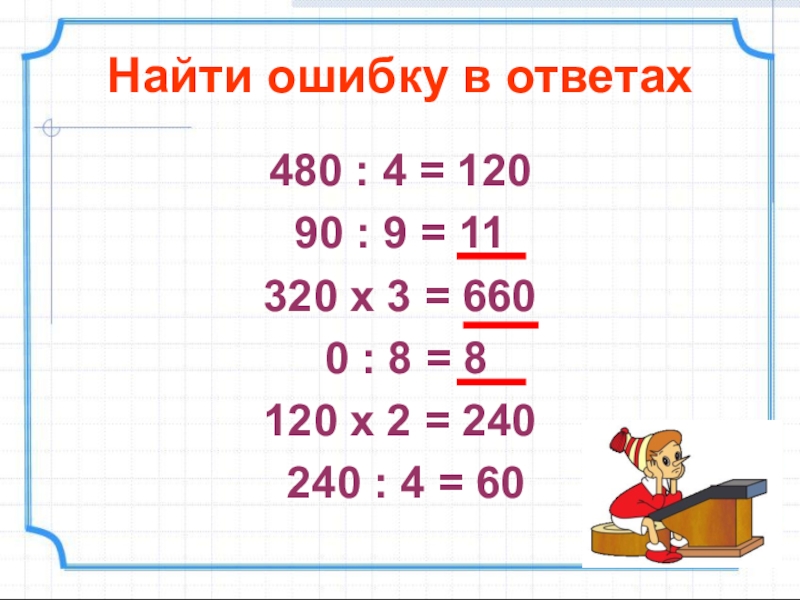 Найти ошибку в ответах

480 : 4 = 120

90 : 9 = 11

320 х 3 = 660

0 : 8 = 8

120 х 2 = 240

240 : 4 = 60